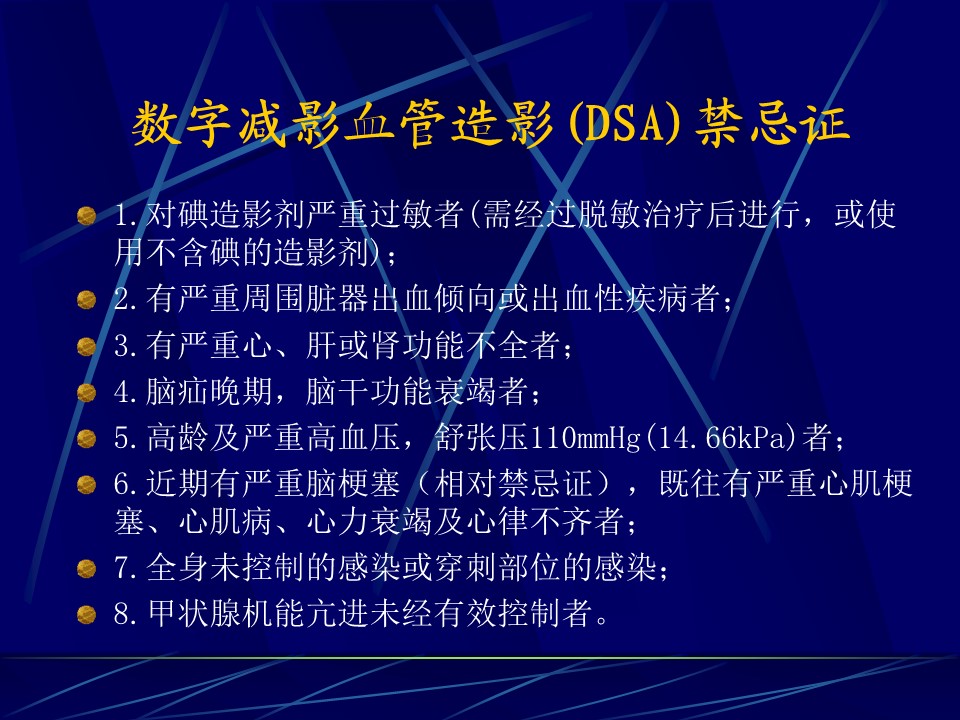 数字减影血管造影(DSA)禁忌证

1.对碘造影剂严重过敏者(需经过脱敏治疗后进行，或使用不含碘的造影剂)；

2.有严重周围脏器出血倾向或出血性疾病者；

3.有严重心、肝或肾功能不全者；

4.脑疝晚期，脑干功能衰竭者；

5.高龄及严重高血压，舒张压110mmHg(14.66kPa)者；

6.近期有严重脑梗塞（相对禁忌证），既往有严重心肌梗塞、心肌病、心力衰竭及心律不齐者；

7.全身未控制的感染或穿刺部位的感染；

8.甲状腺机能亢进未经有效控制者。